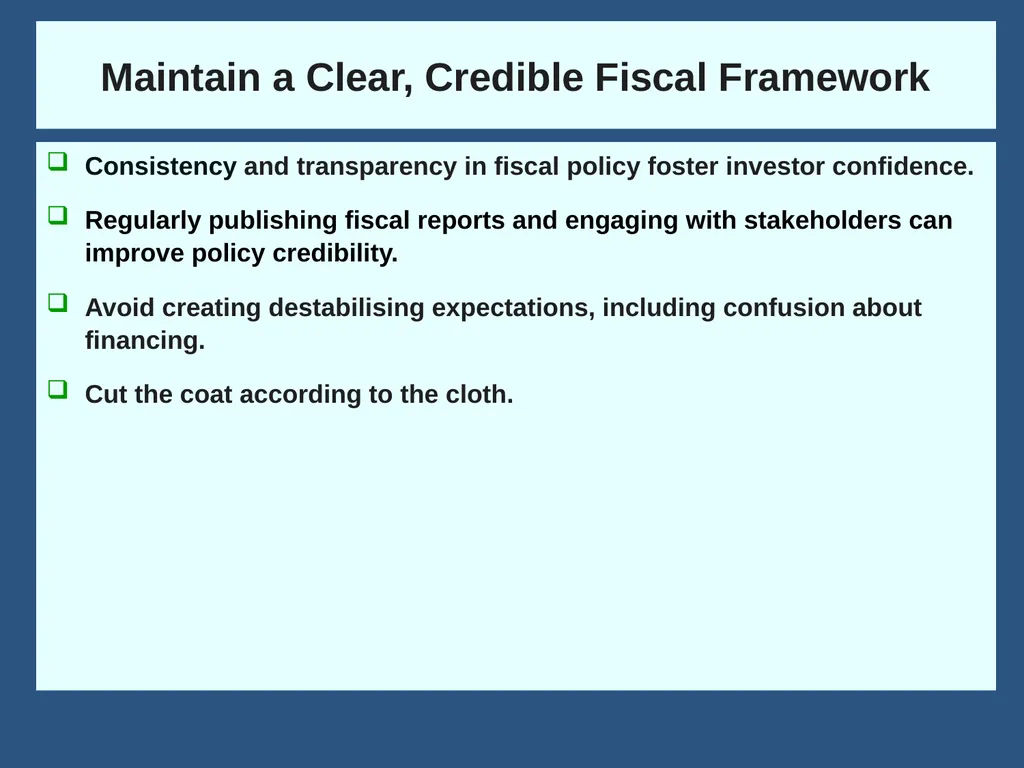 Maintain a Clear, Credible Fiscal Framework

❑ Consistency and transparency in fiscal policy foster investor confidence.

❑ Regularly publishing fiscal reports and engaging with stakeholders can improve policy credibility.

❑ Avoid creating destabilising expectations, including confusion about financing.

❑ Cut the coat according to the cloth.